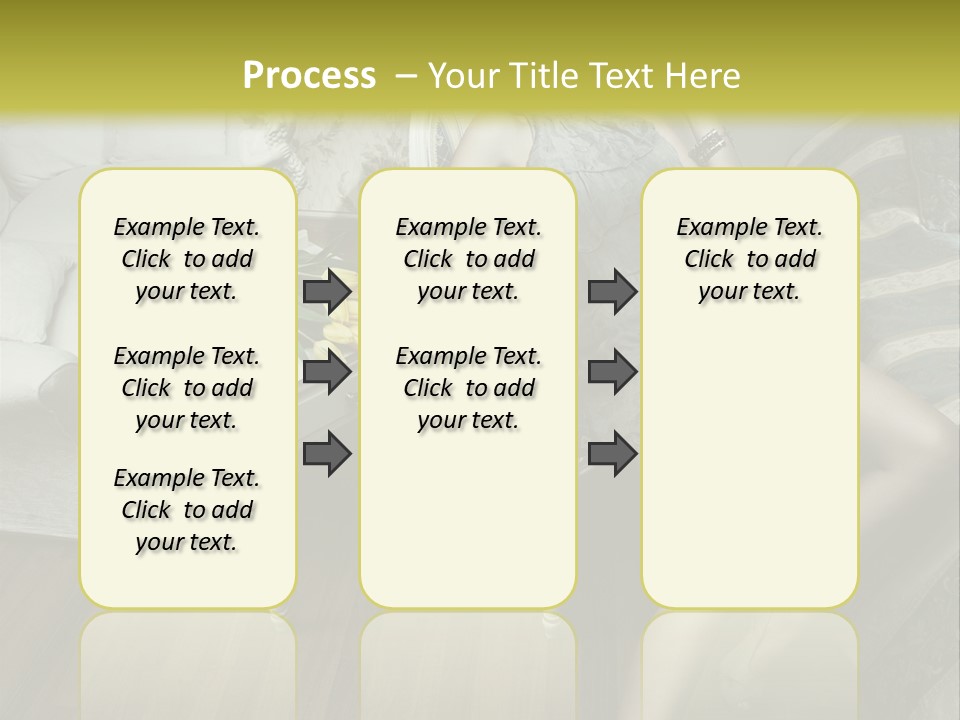 Process – Your Title Text Here

Example Text. Click to add your text.

Example Text. Click to add your text.

Example Text. Click to add your text.

Example Text. Click to add your text.

Example Text. Click to add your text.

Example Text. Click to add your text.